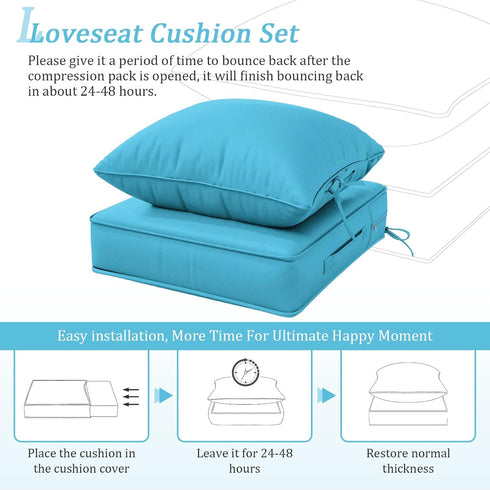 Loveseat Cushion Set

Please give it a period of time to bounce back after the compression pack is opened, it will finish bouncing back in about 24-48 hours.

Easy installation, More Time For Ultimate Happy Moment

Place the cushion in the cushion cover

Leave it for 24-48 hours

Restore normal thickness